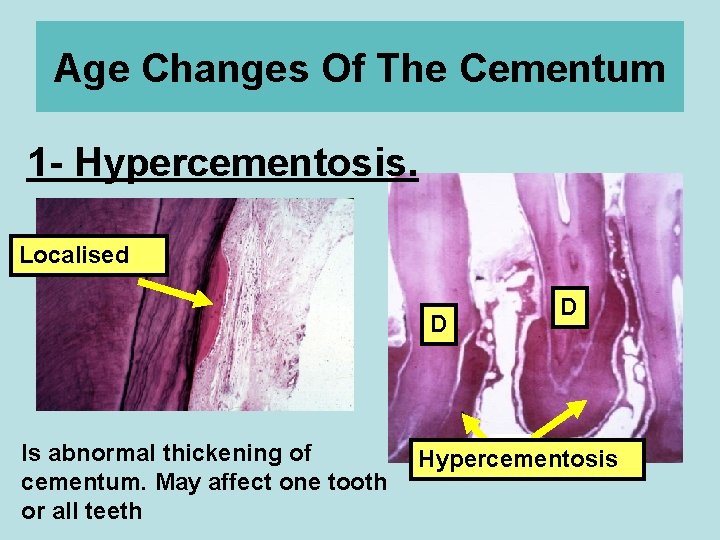 Age Changes Of The Cementum

1- Hypercementosis.

Localised

D

D

Hypercementosis

Is abnormal thickening of cementum. May affect one tooth or all teeth